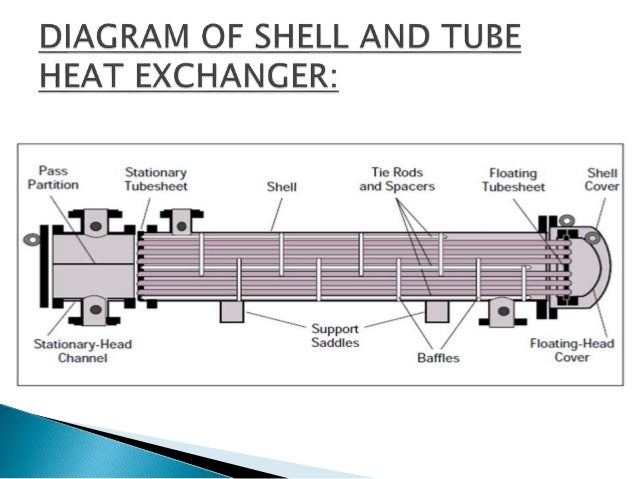 DIAGRAM OF SHELL AND TUBE HEAT EXCHANGER:

Pass Partition

Stationary Tubesheet

Shell

Tie Rods and Spacers

Floating Tubesheet

Shell Cover

Stationary-Head Channel

Support Saddles

Baffles

Floating-Head Cover